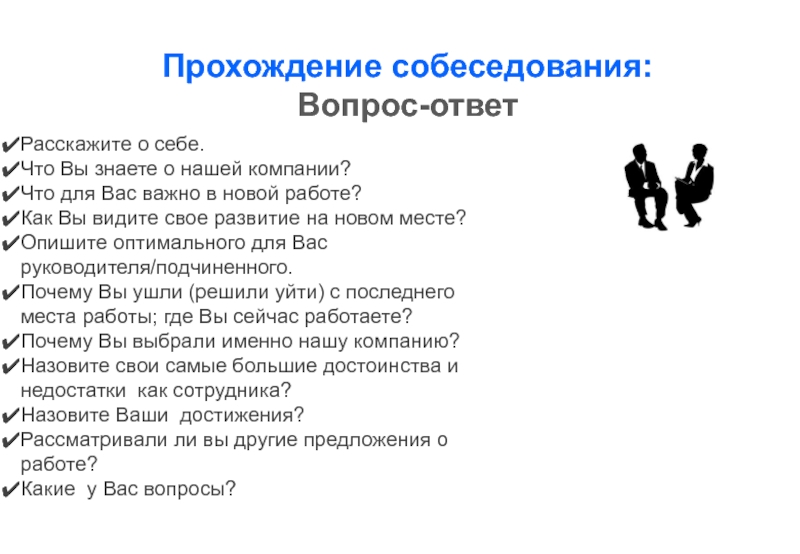 Прохождение собеседования:
Вопрос-ответ

✔Расскажите о себе.
✔Что Вы знаете о нашей компании?
✔Что для Вас важно в новой работе?
✔Как Вы видите свое развитие на новом месте?
✔Опишите оптимального для Вас руководителя/подчиненного.
✔Почему Вы ушли (решили уйти) с последнего места работы; где Вы сейчас работаете?
✔Почему Вы выбрали именно нашу компанию?
✔Назовите свои самые большие достоинства и недостатки как сотрудника?
✔Назовите Ваши достижения?
✔Рассматривали ли вы другие предложения о работе?
✔Какие у Вас вопросы?